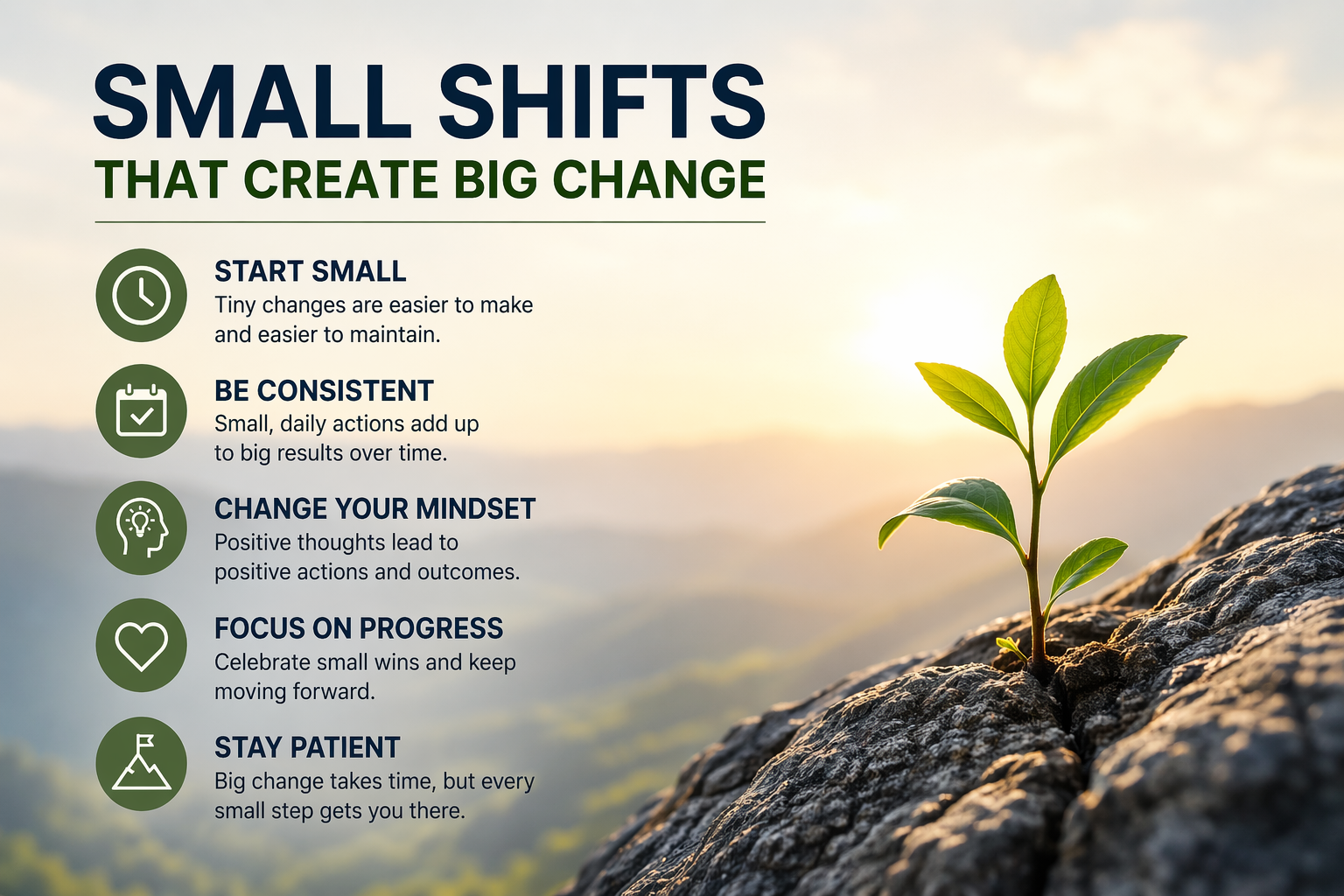 SMALL SHIFTS
THAT CREATE BIG CHANGE

START SMALL
Tiny changes are easier to make and easier to maintain.

BE CONSISTENT
Small, daily actions add up to big results over time.

CHANGE YOUR MINDSET
Positive thoughts lead to positive actions and outcomes.

FOCUS ON PROGRESS
Celebrate small wins and keep moving forward.

STAY PATIENT
Big change takes time, but every small step gets you there.